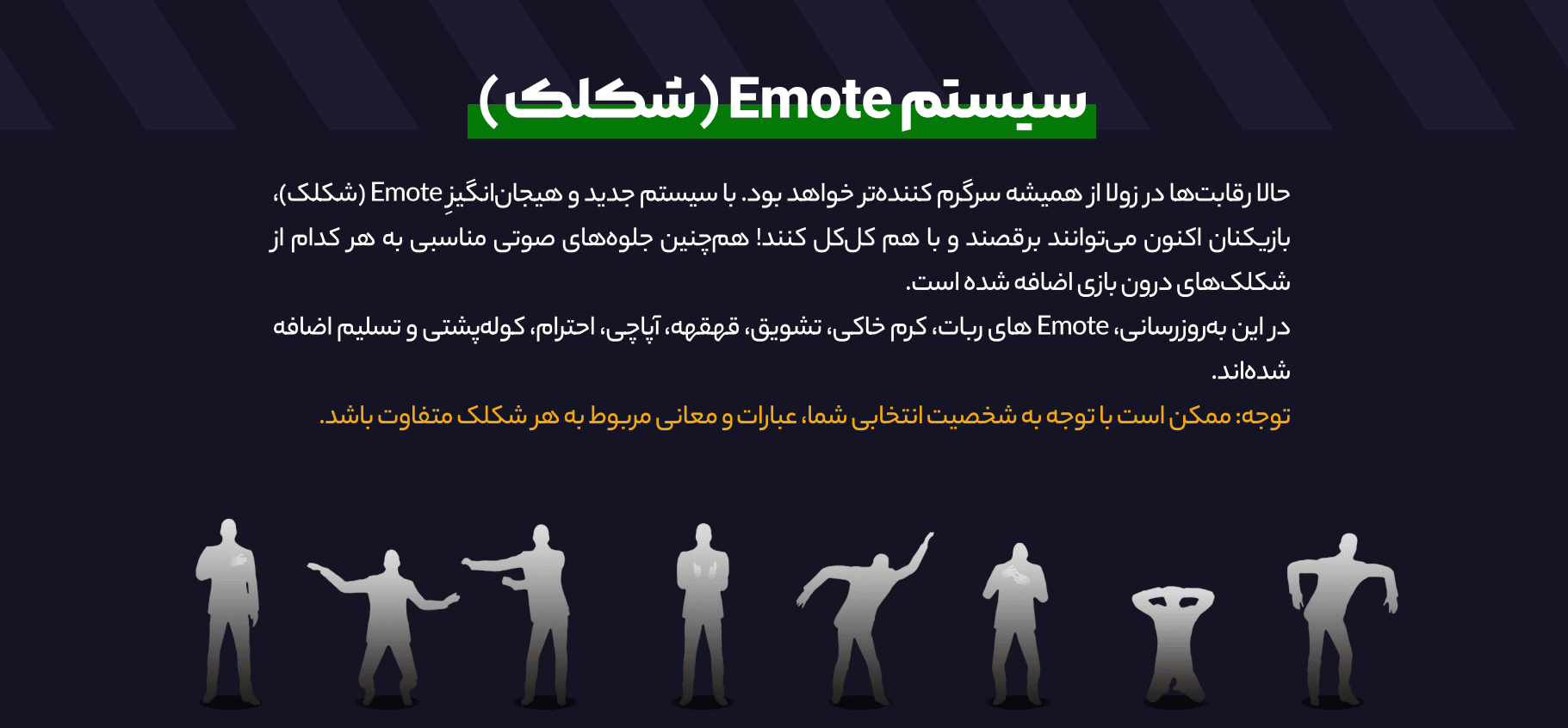 سیستم Emote (شکلک)

حالا رقابت‌ها در زولا از همیشه سرگرم کننده‌تر خواهد بود. با سیستم جدید و هیجان‌انگیزِ Emote (شکلک)، بازیکنان اکنون می‌توانند برقصند و با هم کل‌کل کنند! هم‌چنین جلوه‌های صوتی مناسبی به هر کدام از شکلک‌های درون بازی اضافه شده است.

در این به‌روزرسانی، Emote های ربات، کرم خاکی، تشویق، قهقهه، آپاچی، احترام، کوله‌پشتی و تسلیم اضافه شده‌اند.

توجه: ممکن است با توجه به شخصیت انتخابی شما، عبارات و معانی مربوط به هر شکلک متفاوت باشد.